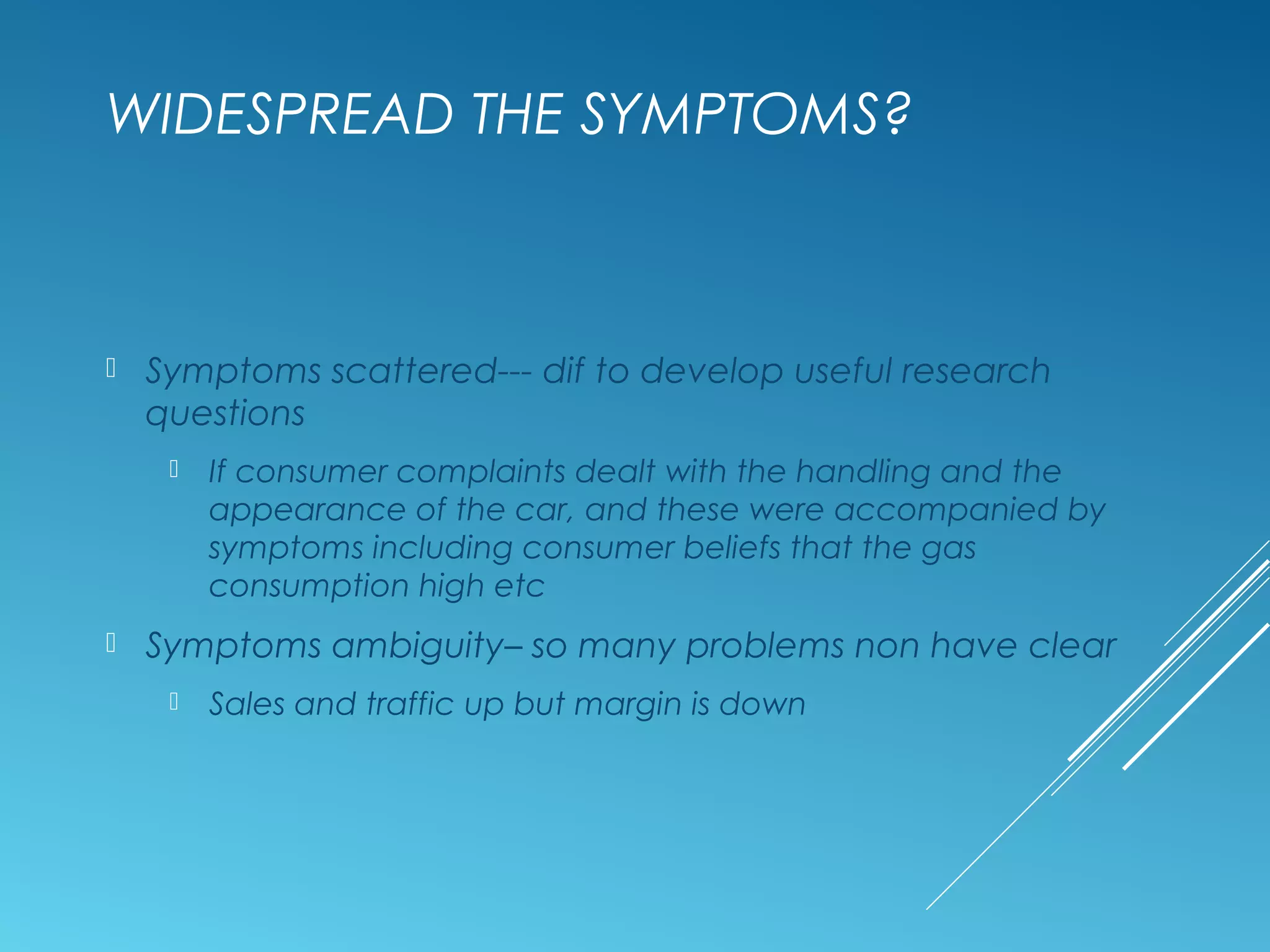 WIDESPREAD THE SYMPTOMS?

Symptoms scattered--- dif to develop useful research questions

If consumer complaints dealt with the handling and the appearance of the car, and these were accompanied by symptoms including consumer beliefs that the gas consumption high etc

Symptoms ambiguity– so many problems non have clear

Sales and traffic up but margin is down